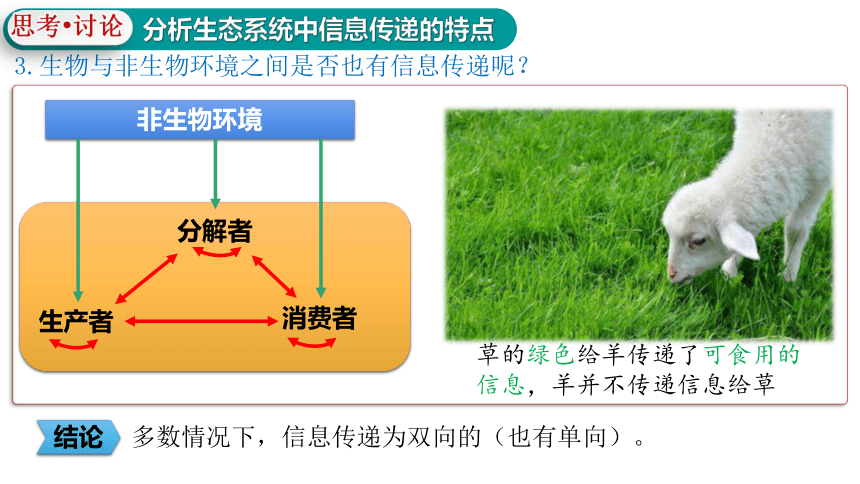 思考•讨论 分析生态系统中信息传递的特点

3. 生物与非生物环境之间是否也有信息传递呢？

非生物环境

分解者

生产者

消费者

草的绿色给羊传递了可食用的信息，羊并不传递信息给草

结论 多数情况下，信息传递为双向的（也有单向）。